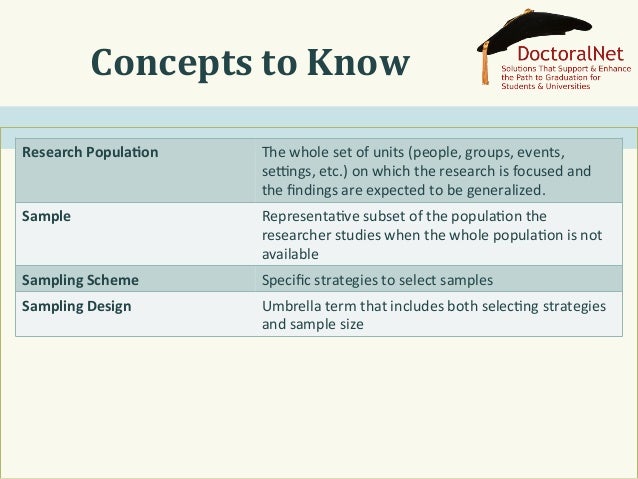 Concepts to Know

DoctoralNet
Solutions That Support & Enhance the Path to Graduation for Students & Universities

| Research Population | The whole set of units (people, groups, events, settings, etc.) on which the research is focused and the findings are expected to be generalized. |
|---|---|
| Sample | Representative subset of the population the researcher studies when the whole population is not available |
| Sampling Scheme | Specific strategies to select samples |
| Sampling Design | Umbrella term that includes both selecting strategies and sample size |